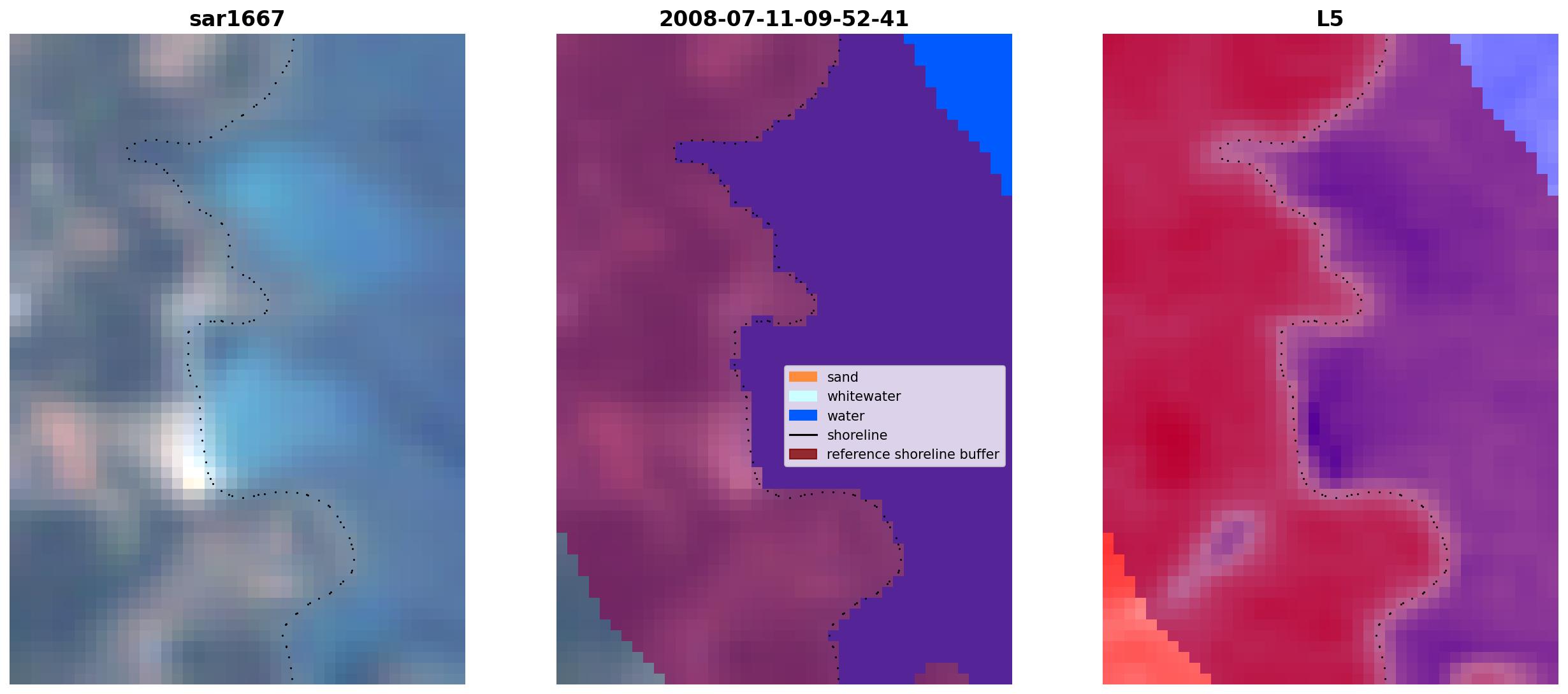 sar1667

2008-07-11-09-52-41

sand
whitewater
water
shoreline
reference shoreline buffer

L5